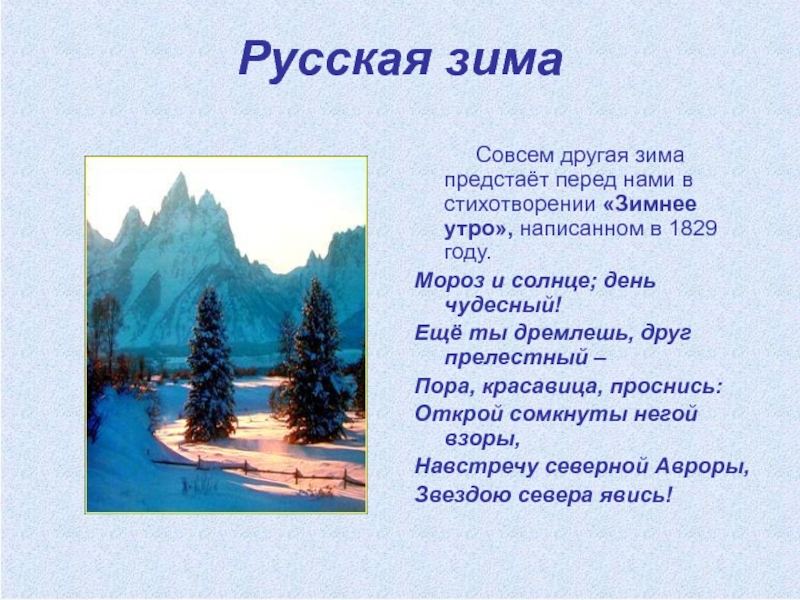 Русская зима

Совсем другая зима предстаёт перед нами в стихотворении «Зимнее утро», написанном в 1829 году.

Мороз и солнце; день чудесный!
Ещё ты дремлешь, друг прелестный –
Пора, красавица, проснись:
Открой сомкнуты негой взоры,
Навстречу северной Авроры,
Звездою севера явись!